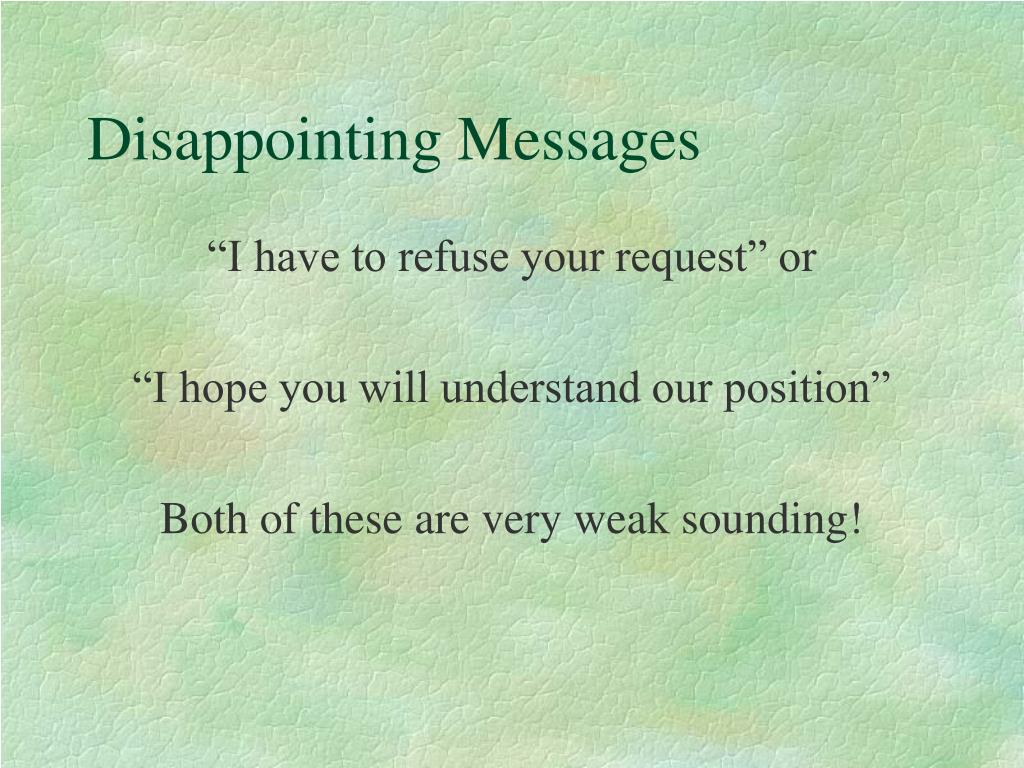 Disappointing Messages

“I have to refuse your request” or

“I hope you will understand our position”

Both of these are very weak sounding!